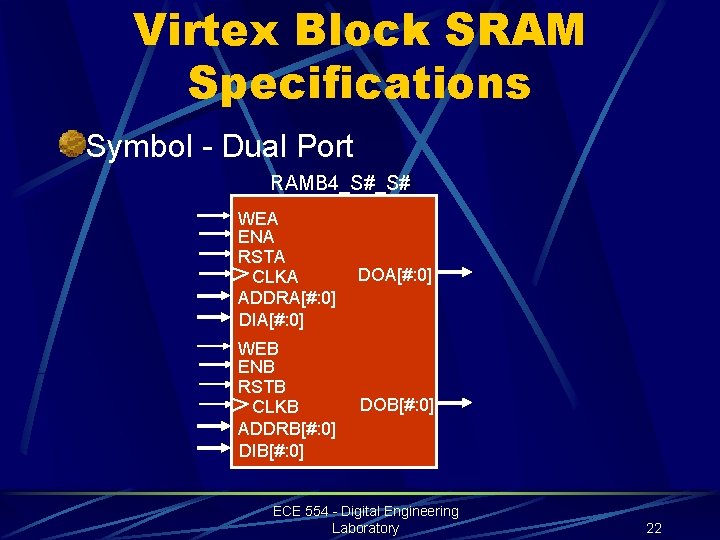 Virtex Block SRAM Specifications

Symbol - Dual Port

RAMB4_S#_S#

WEA
ENA
RSTA
CLKA
ADDRA[#:0]
DIA[#:0]

DOA[#:0]

WEB
ENB
RSTB
CLKB
ADDRB[#:0]
DIB[#:0]

DOB[#:0]

ECE 554 - Digital Engineering Laboratory

22